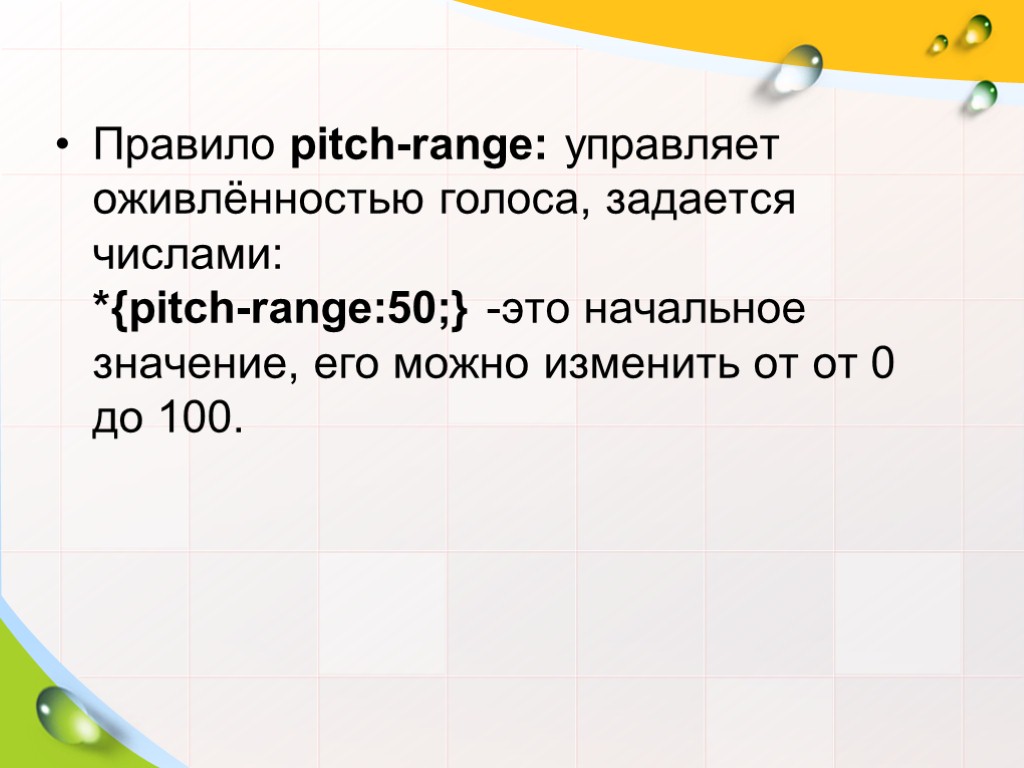 • Правило pitch-range: управляет оживлённостью голоса, задается числами: *{pitch-range:50;} -это начальное значение, его можно изменить от от 0 до 100.